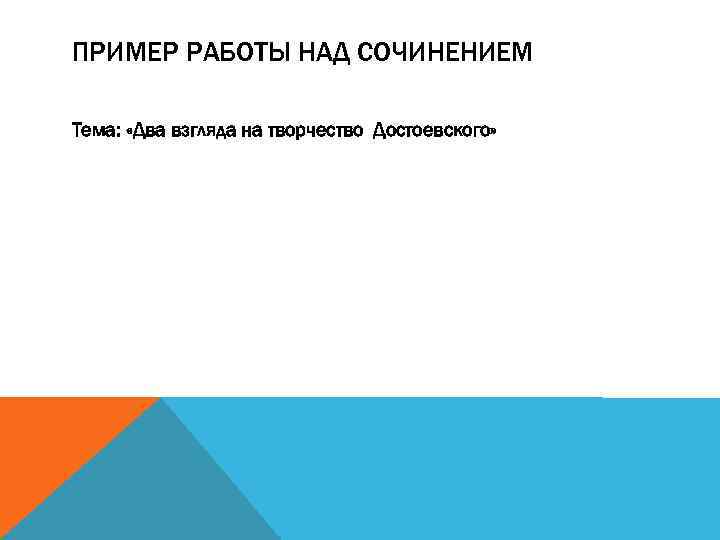 ПРИМЕР РАБОТЫ НАД СОЧИНЕНИЕМ

Тема: «Два взгляда на творчество Достоевского»